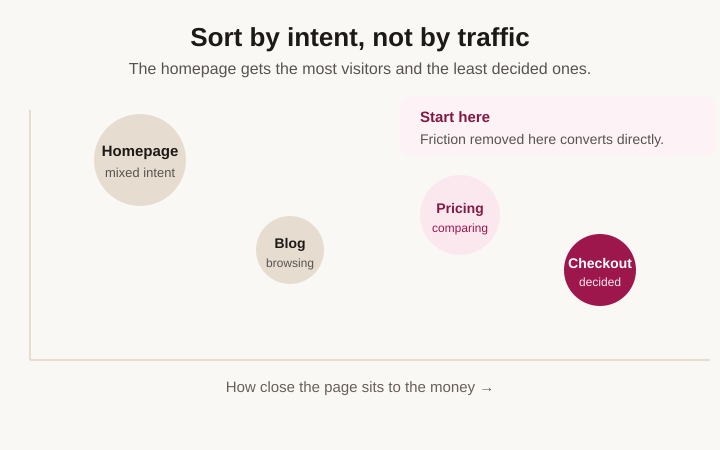 Sort by intent, not by traffic

The homepage gets the most visitors and the least decided ones.

Start here
Friction removed here converts directly.

Homepage
mixed intent

Blog
browsing

Pricing
comparing

Checkout
decided

How close the page sits to the money →